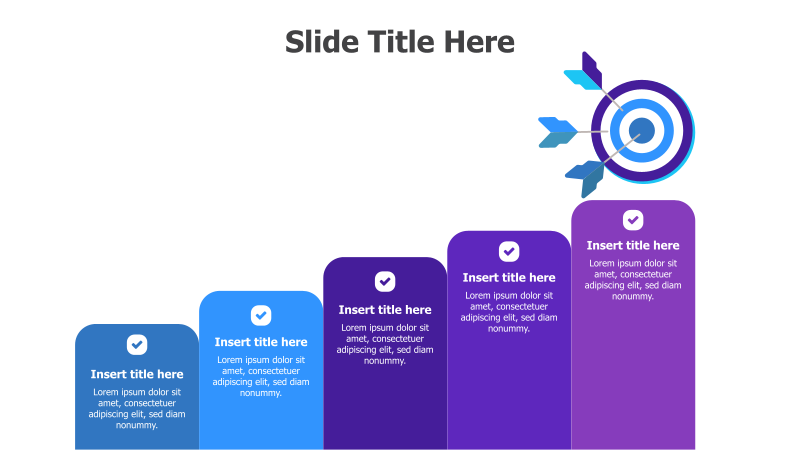 Slide Title Here

Insert title here
Lorem ipsum dolor sit amet, consectetuer adipiscing elit, sed diam nonummy.

Insert title here
Lorem ipsum dolor sit amet, consectetuer adipiscing elit, sed diam nonummy.

Insert title here
Lorem ipsum dolor sit amet, consectetuer adipiscing elit, sed diam nonummy.

Insert title here
Lorem ipsum dolor sit amet, consectetuer adipiscing elit, sed diam nonummy.

Insert title here
Lorem ipsum dolor sit amet, consectetuer adipiscing elit, sed diam nonummy.